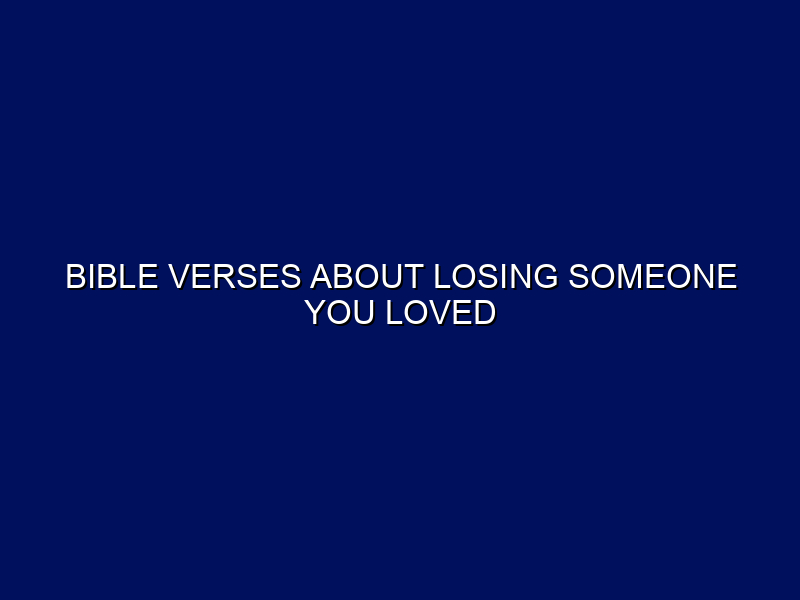 BIBLE VERSES ABOUT LOSING SOMEONE YOU LOVED